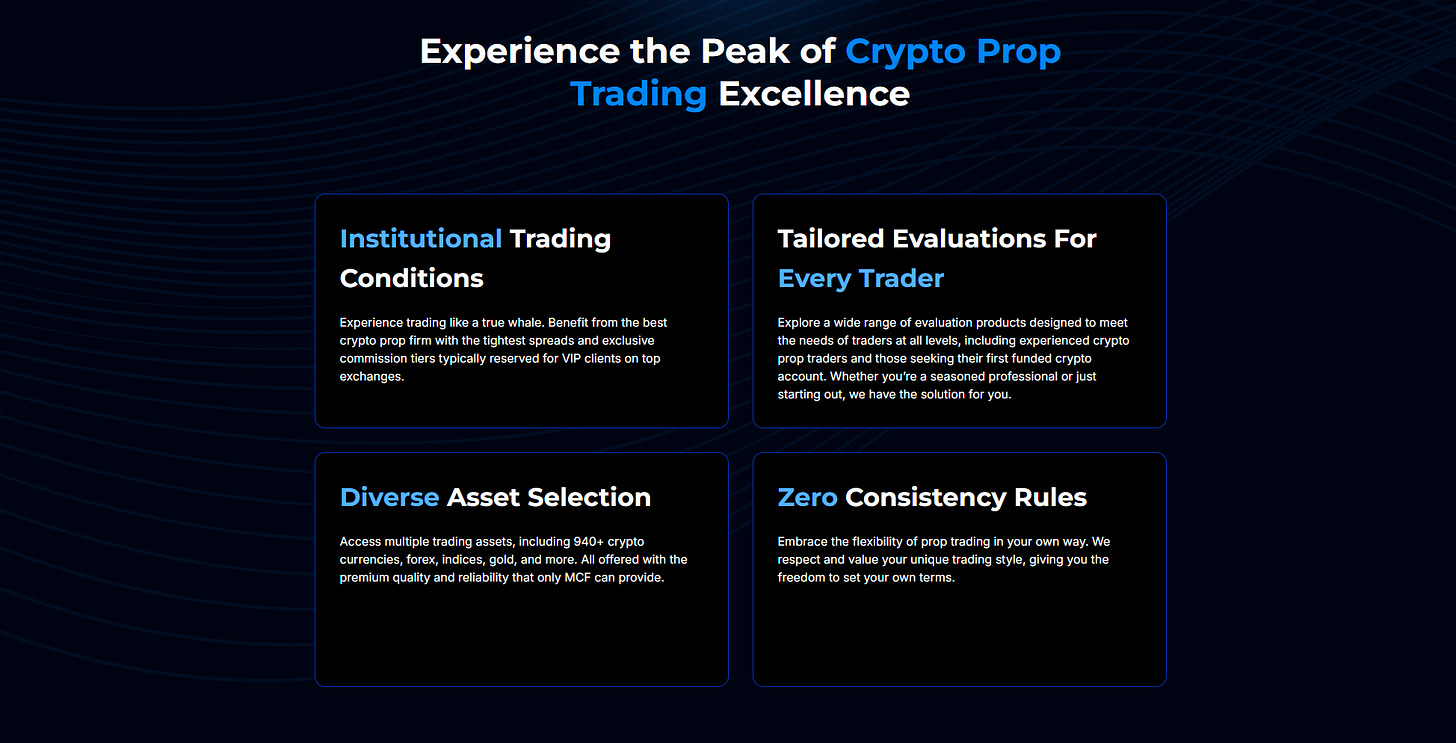 Experience the Peak of Crypto Prop Trading Excellence

Institutional Trading Conditions

Experience trading like a true whale. Benefit from the best crypto prop firm with the tightest spreads and exclusive commission tiers typically reserved for VIP clients on top exchanges.

Tailored Evaluations For Every Trader

Explore a wide range of evaluation products designed to meet the needs of traders at all levels, including experienced crypto prop traders and those seeking their first funded crypto account. Whether you're a seasoned professional or just starting out, we have the solution for you.

Diverse Asset Selection

Access multiple trading assets, including 940+ crypto currencies, forex, indices, gold, and more. All offered with the premium quality and reliability that only MCF can provide.

Zero Consistency Rules

Embrace the flexibility of prop trading in your own way. We respect and value your unique trading style, giving you the freedom to set your own terms.